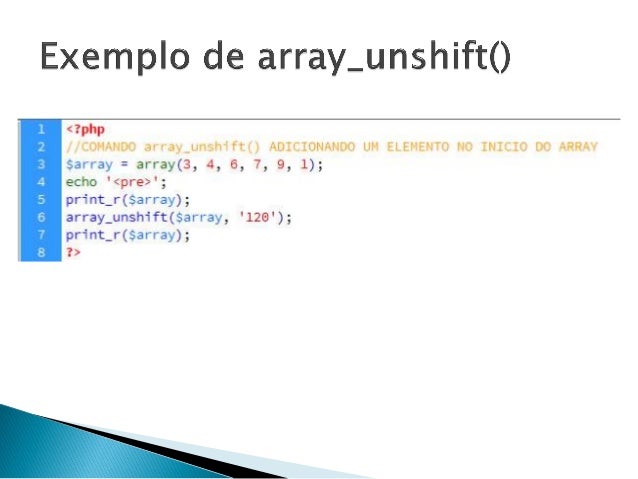 Exemplo de array_unshift()

1 <?php
2 //COMANDO array_unshift() ADICIONANDO UM ELEMENTO NO INICIO DO ARRAY
3 $array = array(3, 4, 6, 7, 9, 1);
4 echo '<pre>';
5 print_r($array);
6 array_unshift($array, '120');
7 print_r($array);
8 ?>